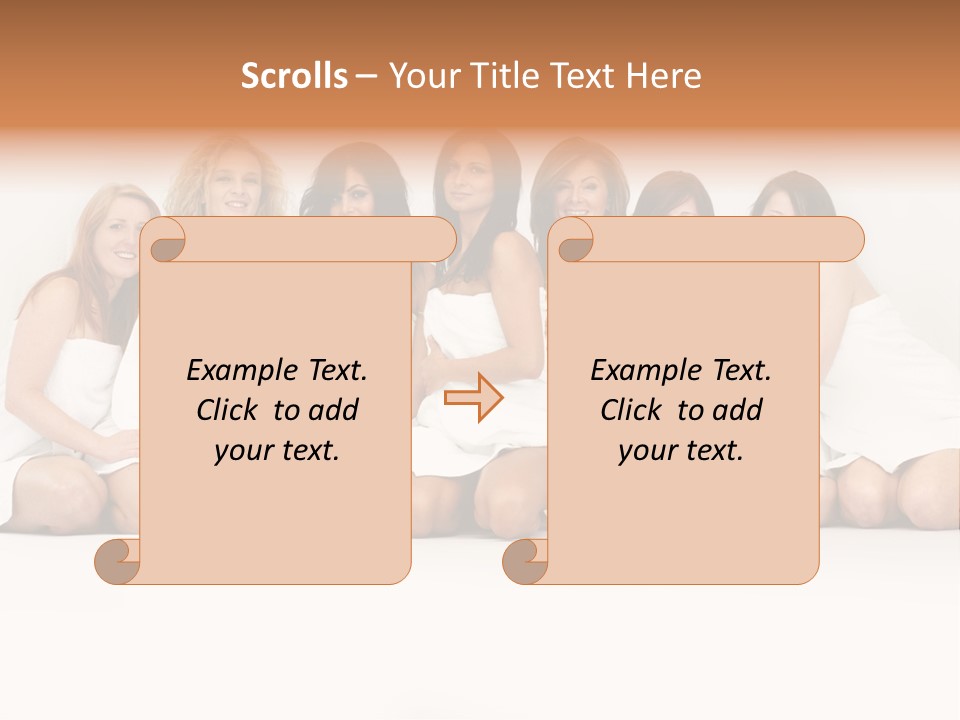 Scrolls – Your Title Text Here

Example Text. Click to add your text.

Example Text. Click to add your text.